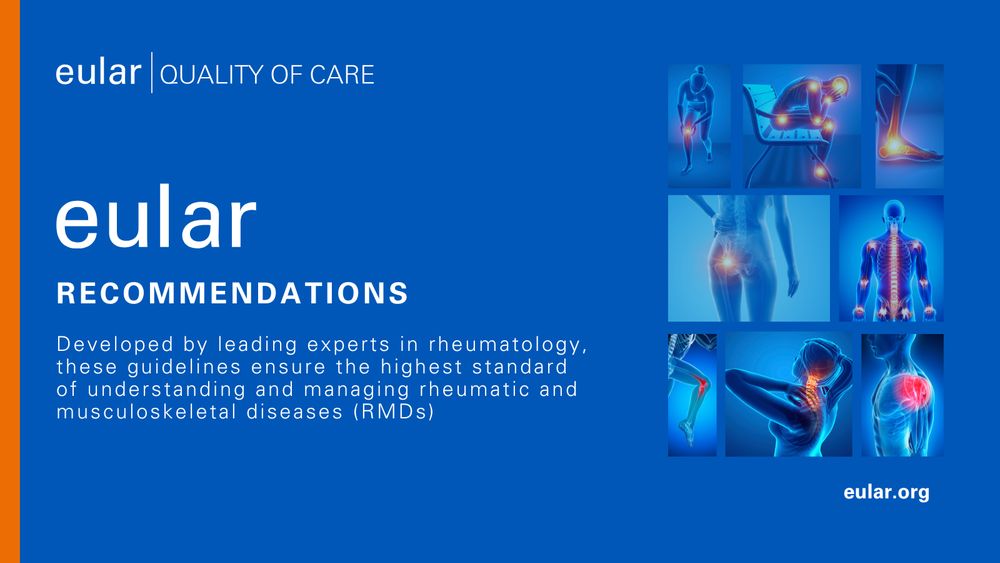 eular | QUALITY OF CARE

eular

RECOMMENDATIONS

Developed by leading experts in rheumatology, these guidelines ensure the highest standard of understanding and managing rheumatic and musculoskeletal diseases (RMDs)

eular.org